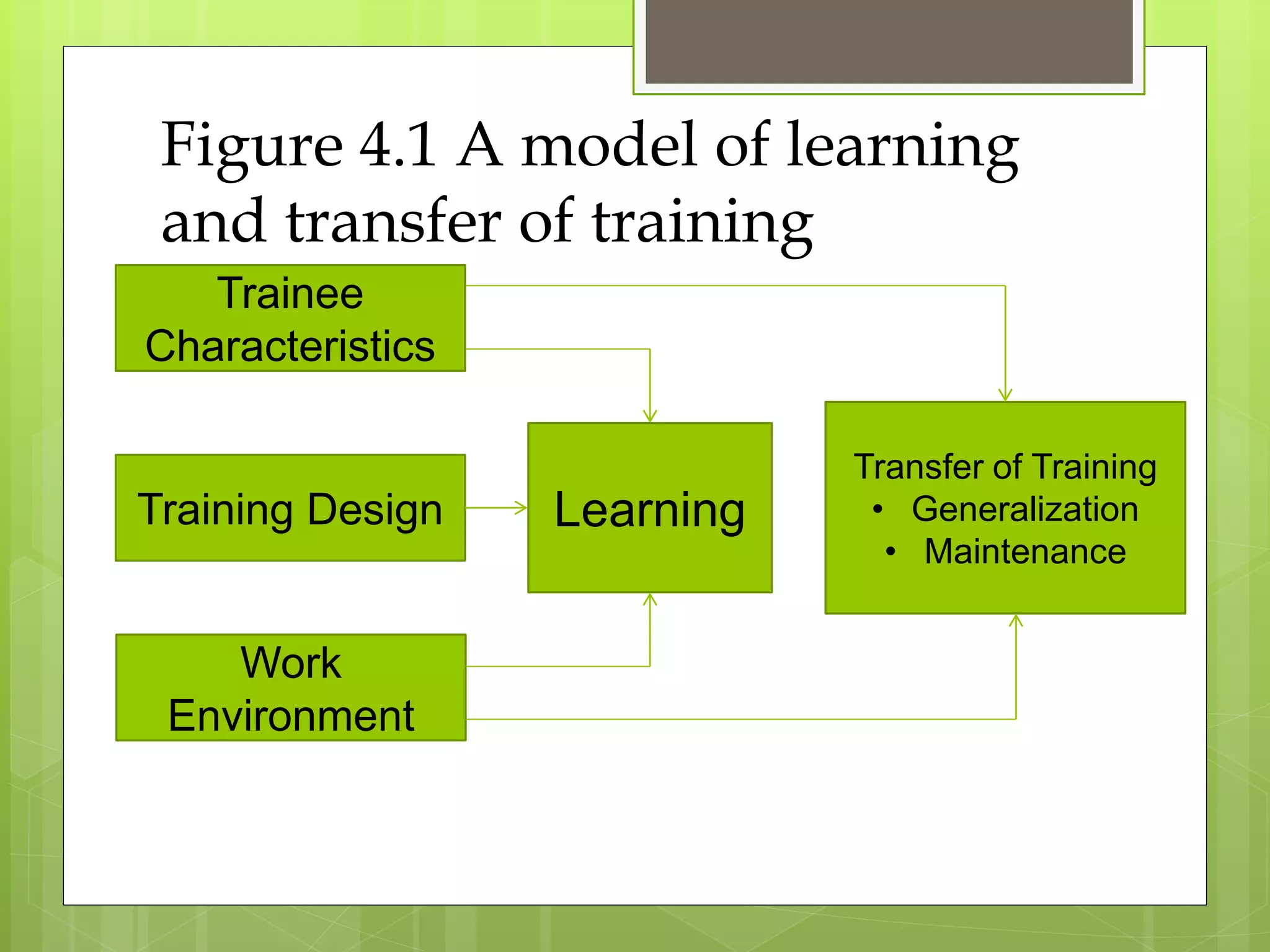 Figure 4.1 A model of learning and transfer of training

Trainee Characteristics

Training Design

Work Environment

Learning

Transfer of Training
• Generalization
• Maintenance